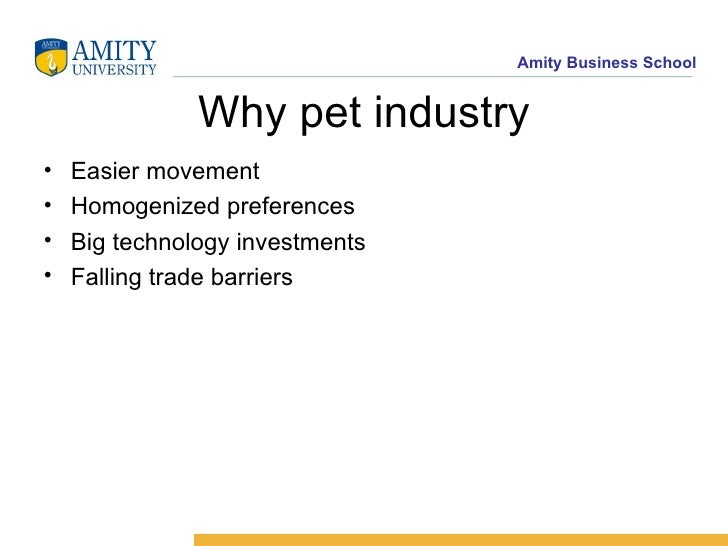 AMITY UNIVERSITY

Amity Business School

Why pet industry

• Easier movement
• Homogenized preferences
• Big technology investments
• Falling trade barriers